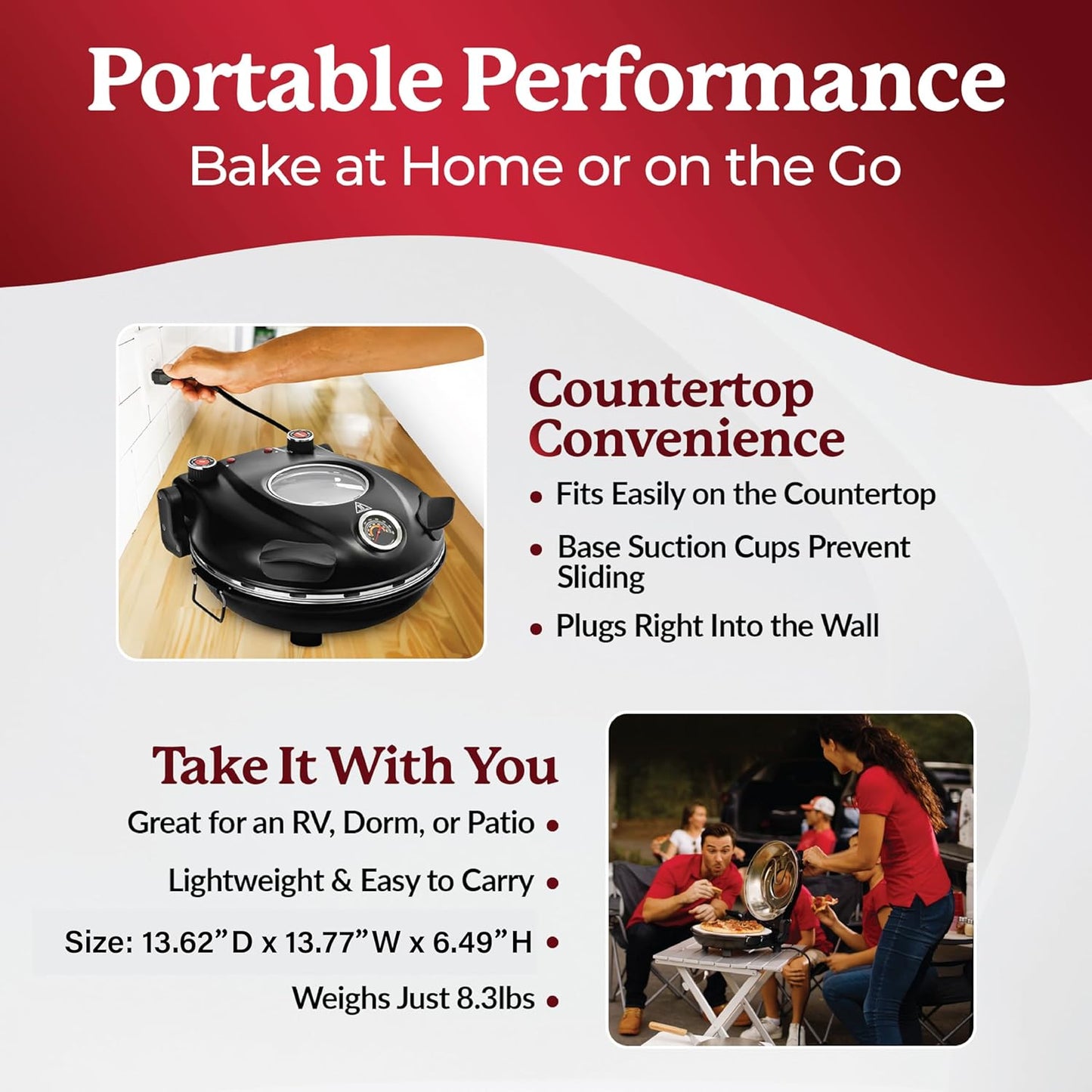 Portable Performance
Bake at Home or on the Go

Countertop Convenience
• Fits Easily on the Countertop
• Base Suction Cups Prevent Sliding
• Plugs Right Into the Wall

Take It With You
Great for an RV, Dorm, or Patio •
Lightweight & Easy to Carry •
Size: 13.62”D x 13.77”W x 6.49”H •
Weighs Just 8.3lbs •